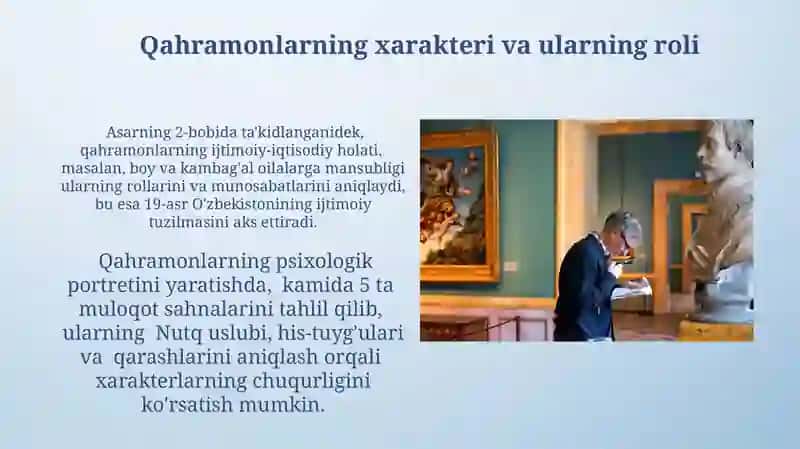 Qahramonlarning xarakteri va ularning roli

Asarning 2-bobida ta'kidlanganidek, qahramonlarning ijtimoiy-iqtisodiy holati, masalan, boy va kambag'al oilalarga mansubligi ularning rollarini va munosabatlarini aniqlaydi, bu esa 19-asr O'zbekistonining ijtimoiy tuzilmasini aks ettiradi.

Qahramonlarning psixologik portretini yaratishda, kamida 5 ta muloqot sahnalarini tahlil qilib, ularning Nutq uslubi, his-tuyg'ulari va qarashlarini aniqlash orqali xarakterlarning chuqurligini ko'rsatish mumkin.